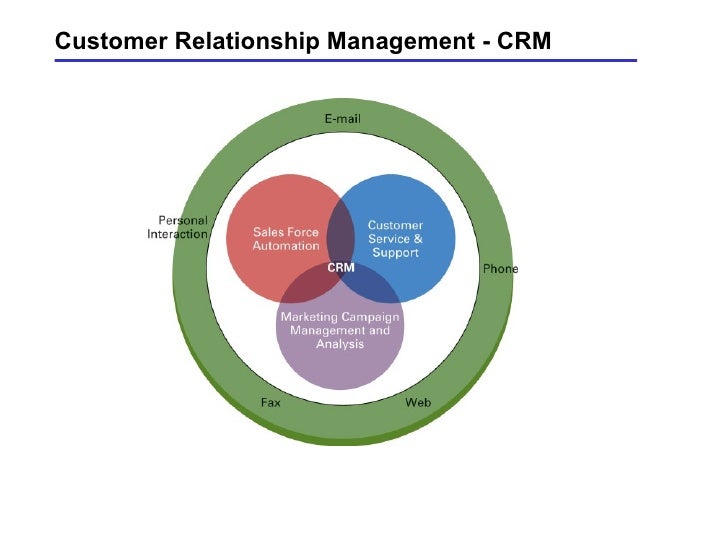 Customer Relationship Management - CRM

E-mail

Personal Interaction

Sales Force Automation

Customer Service & Support

CRM

Phone

Marketing Campaign Management and Analysis

Fax

Web